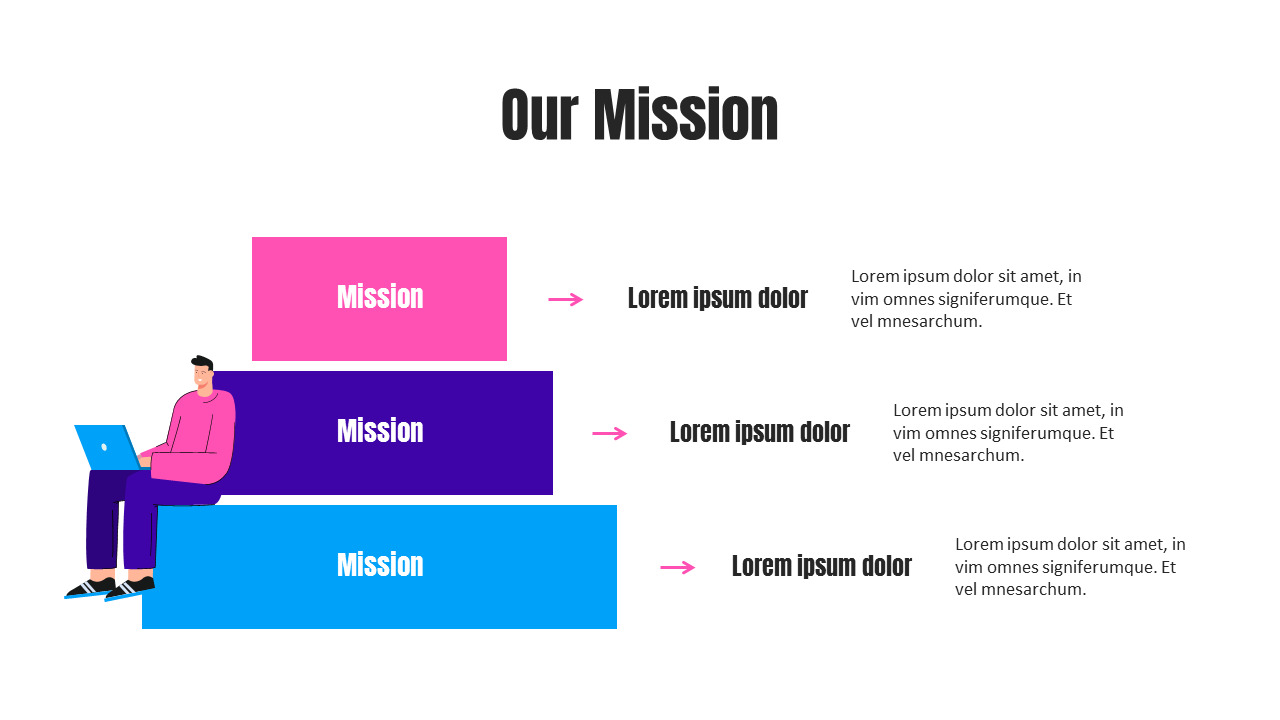 Our Mission

Mission

Lorem ipsum dolor

Lorem ipsum dolor sit amet, in vim omnes signiferumque. Et vel mnesarchum.

Mission

Lorem ipsum dolor

Lorem ipsum dolor sit amet, in vim omnes signiferumque. Et vel mnesarchum.

Mission

Lorem ipsum dolor

Lorem ipsum dolor sit amet, in vim omnes signiferumque. Et vel mnesarchum.